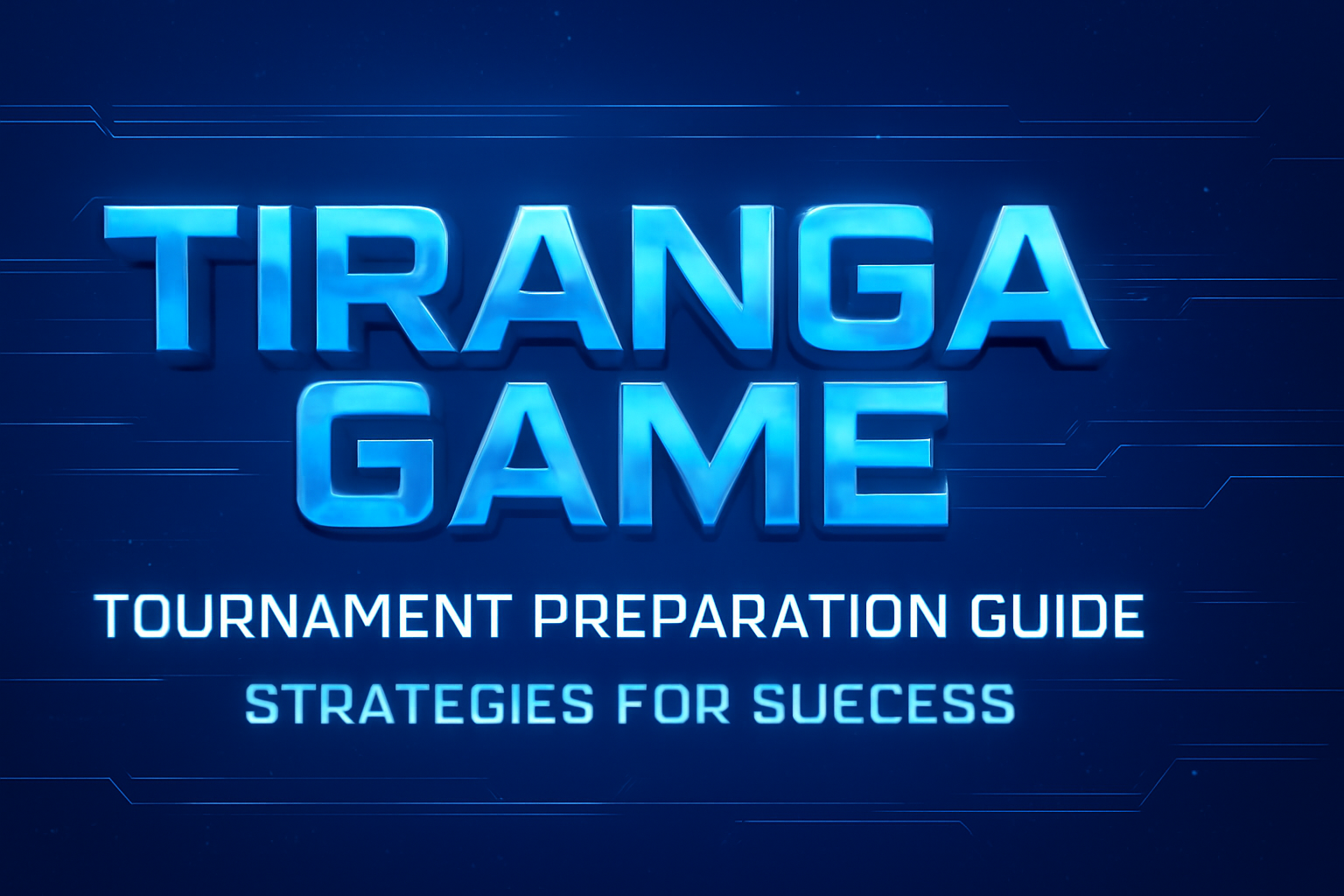 TIRANGA GAME

TOURNAMENT PREPARATION GUIDE

STRATEGIES FOR SUECESS